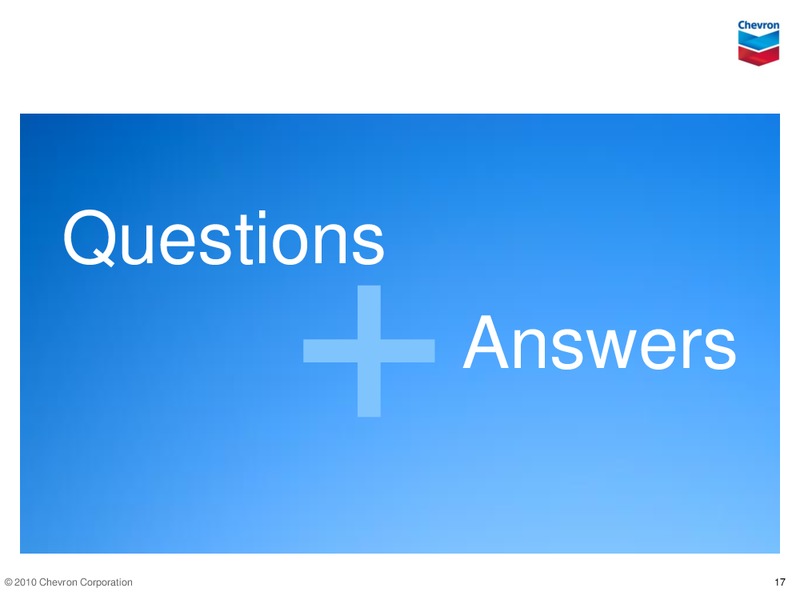 Chevron

Questions

+

Answers

© 2010 Chevron Corporation

17